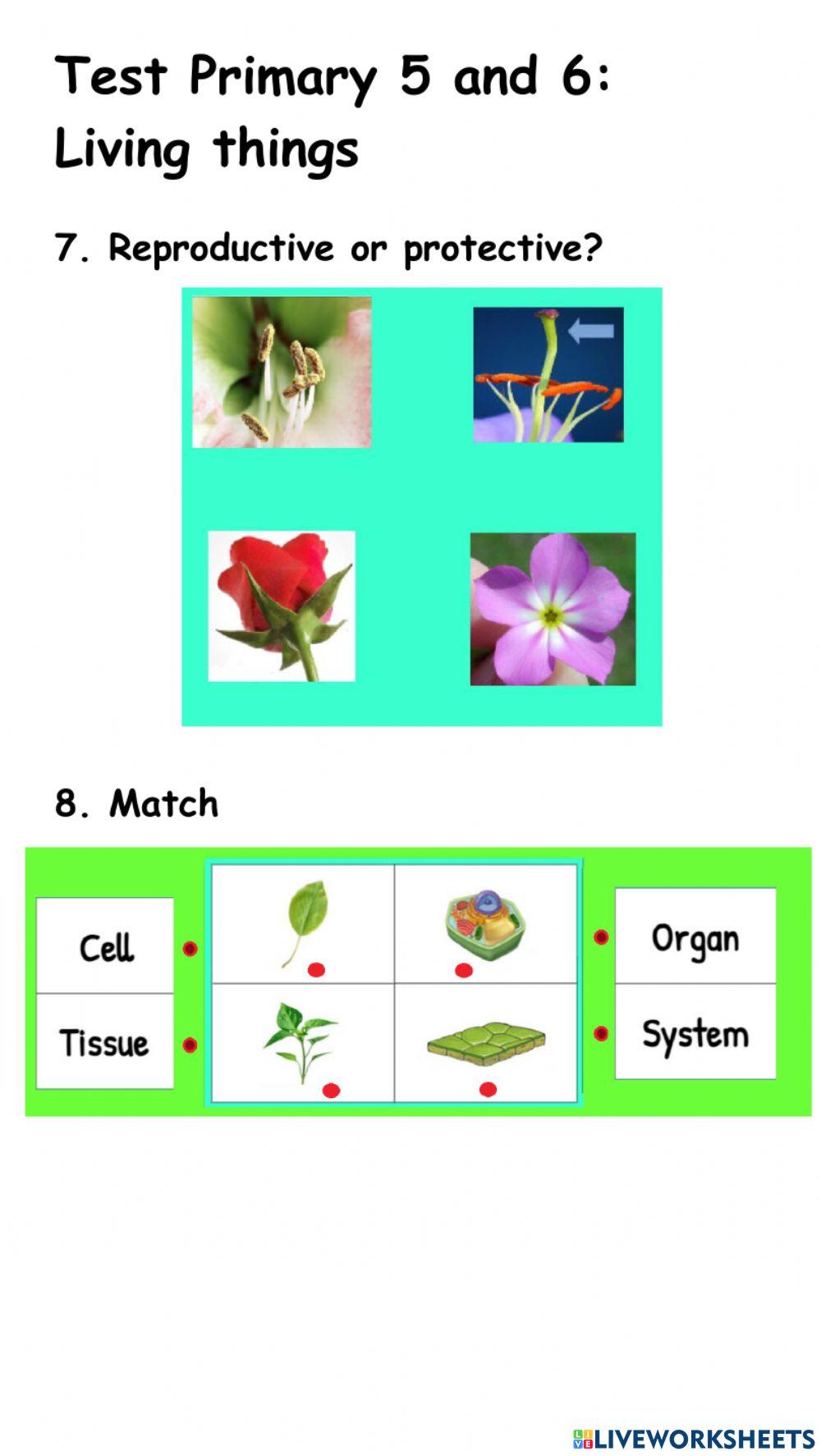 Test Primary 5 and 6: Living things

7. Reproductive or protective?

8. Match

Cell

Tissue

Organ

System

LIVEWORKSHEETS